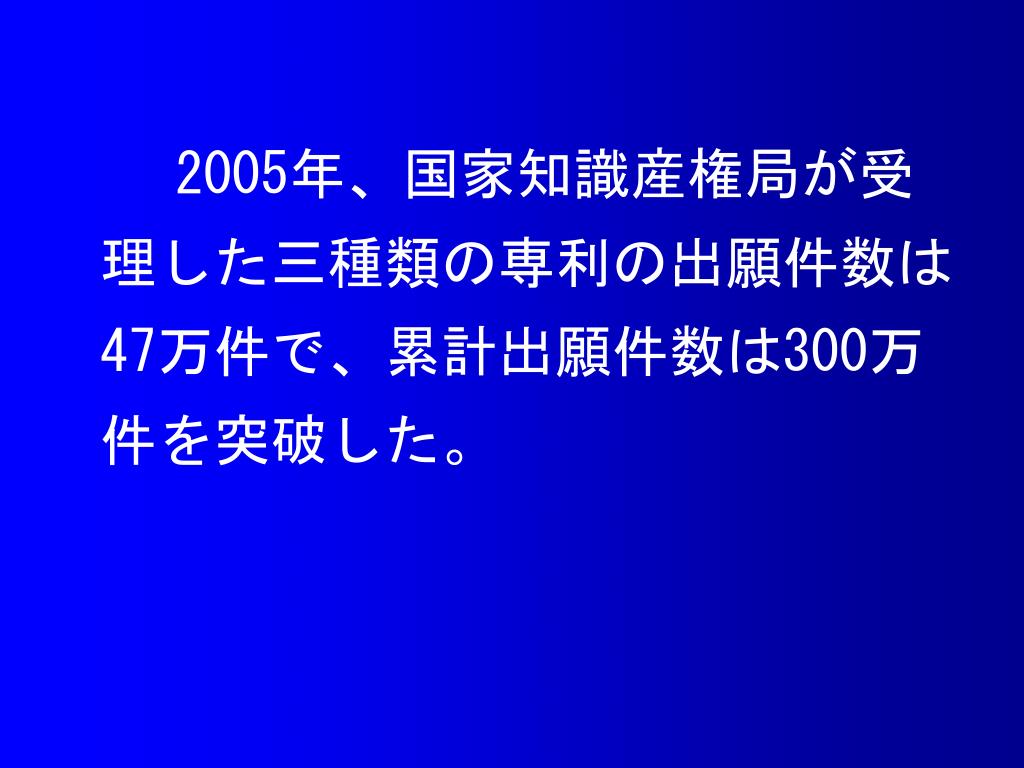 2005年、国家知識産権局が受理した三種類の専利の出願件数は47万件で、累計出願件数は300万件を突破した。